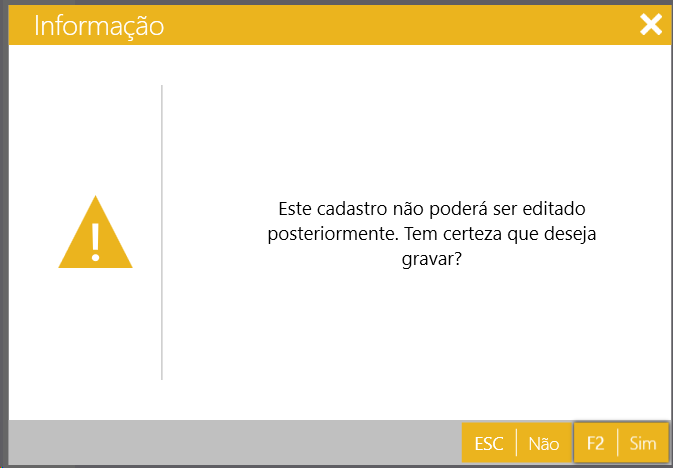 Informação

Este cadastro não poderá ser editado posteriormente. Tem certeza que deseja gravar?

ESC Não F2 Sim